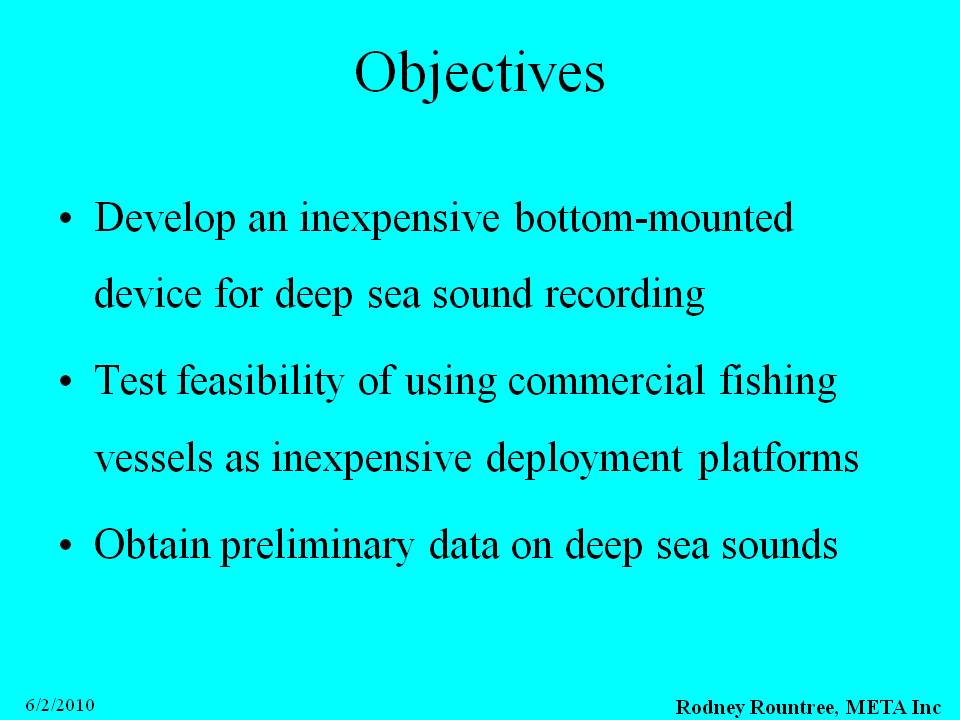 Objectives

• Develop an inexpensive bottom-mounted device for deep sea sound recording

• Test feasibility of using commercial fishing vessels as inexpensive deployment platforms

• Obtain preliminary data on deep sea sounds

6/2/2010

Rodney Rountree, META Inc